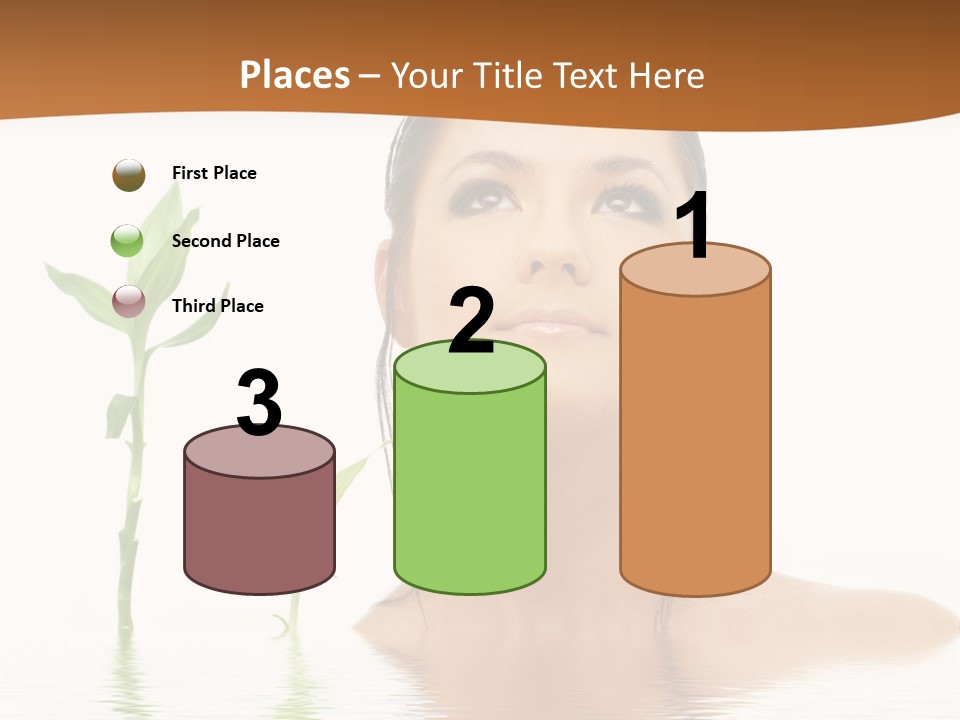 Places – Your Title Text Here

First Place

Second Place

Third Place

3

2

1